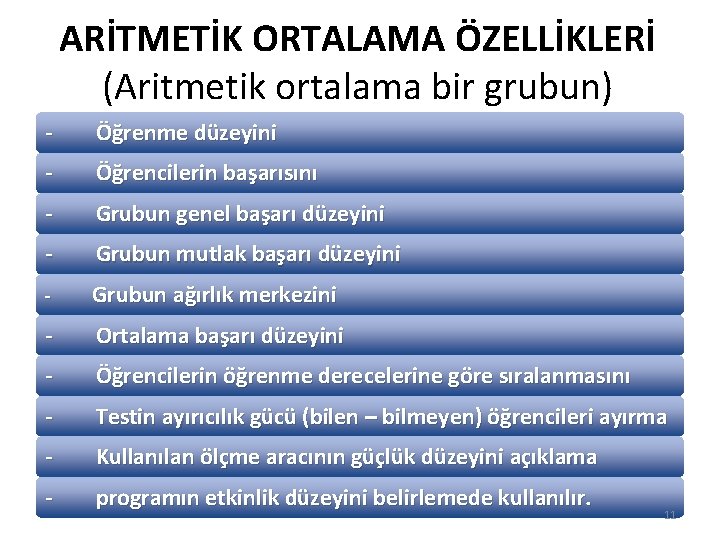 ARİTMETİK ORTALAMA ÖZELLİKLERİ
(Aritmetik ortalama bir grubun)

- Öğrenme düzeyini
- Öğrencilerin başarısını
- Grubun genel başarı düzeyini
- Grubun mutlak başarı düzeyini
- Grubun ağırlık merkezini
- Ortalama başarı düzeyini
- Öğrencilerin öğrenme derecelerine göre sıralanmasını
- Testin ayırıcılık gücü (bilen – bilmeyen) öğrencileri ayırma
- Kullanılan ölçme aracının güçlük düzeyini açıklama
- programın etkinlik düzeyini belirlemede kullanılır.

11